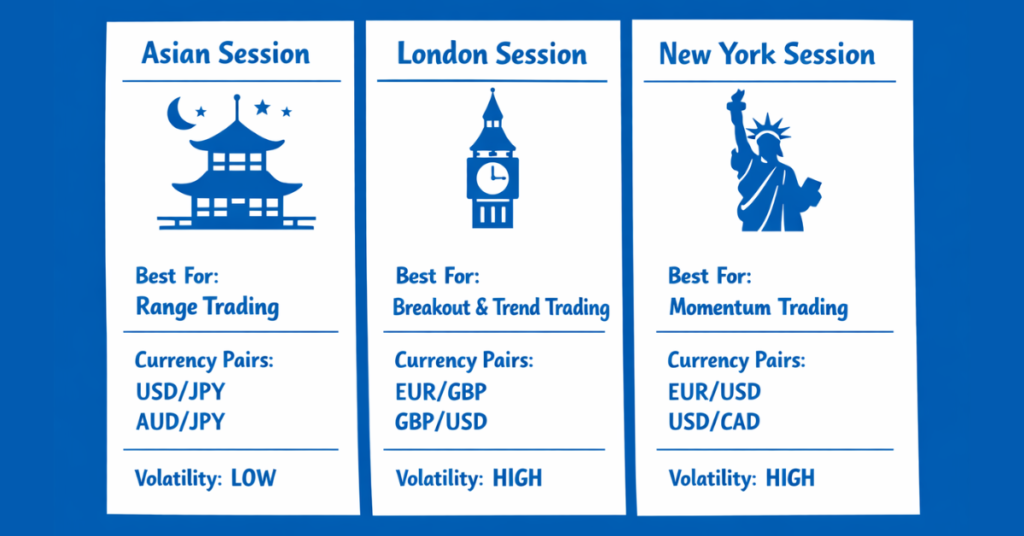 Asian Session

Best For:
Range Trading

Currency Pairs:
USD/JPY
AUD/JPY

Volatility: LOW

London Session

Best For:
Breakout & Trend Trading

Currency Pairs:
EUR/GBP
GBP/USD

Volatility: HIGH

New York Session

Best For:
Momentum Trading

Currency Pairs:
EUR/USD
USD/CAD

Volatility: HIGH